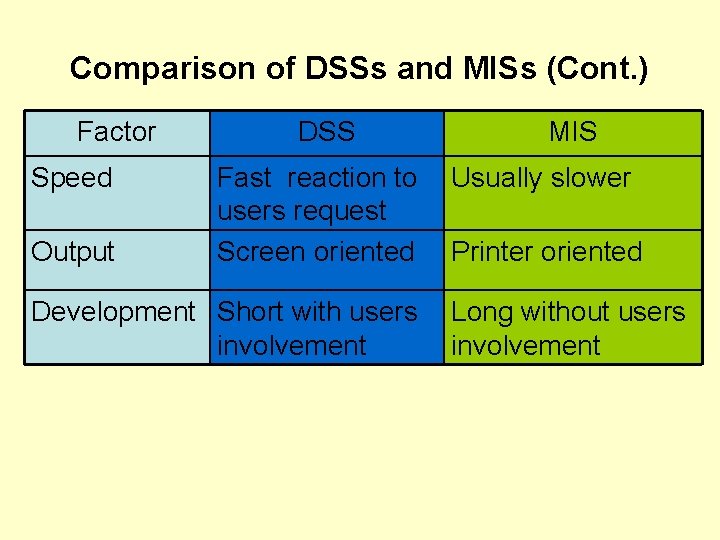 Comparison of DSSs and MISs (Cont.)

| Factor | DSS | MIS |
|---|---|---|
| Speed | Fast reaction to users request | Usually slower |
| Output | Screen oriented | Printer oriented |
| Development | Short with users involvement | Long without users involvement |